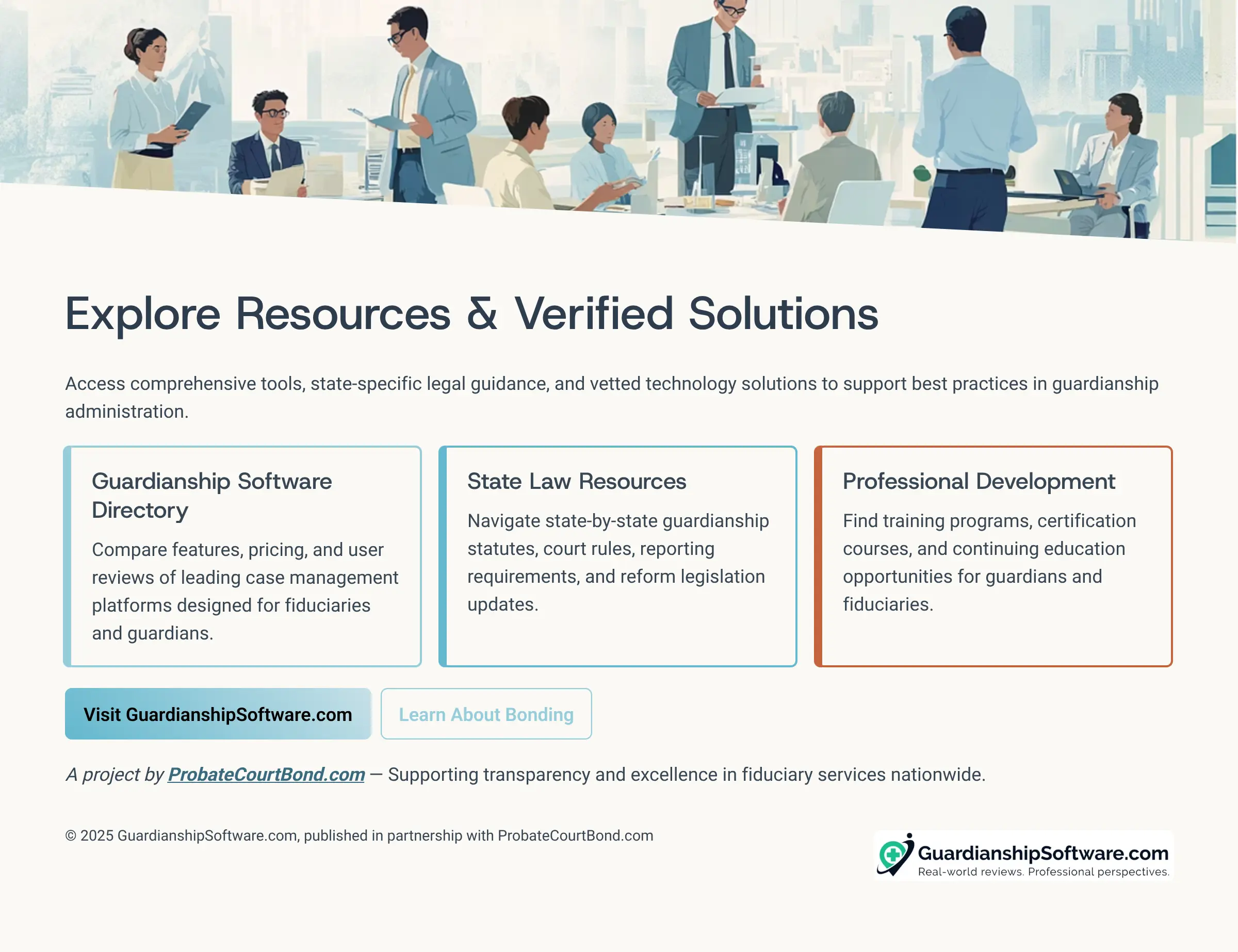 Explore Resources & Verified Solutions

Access comprehensive tools, state-specific legal guidance, and vetted technology solutions to support best practices in guardianship administration.

Guardianship Software Directory

Compare features, pricing, and user reviews of leading case management platforms designed for fiduciaries and guardians.

State Law Resources

Navigate state-by-state guardianship statutes, court rules, reporting requirements, and reform legislation updates.

Professional Development

Find training programs, certification courses, and continuing education opportunities for guardians and fiduciaries.

Visit GuardianshipSoftware.com

Learn About Bonding

A project by ProbateCourtBond.com — Supporting transparency and excellence in fiduciary services nationwide.

© 2025 GuardianshipSoftware.com, published in partnership with ProbateCourtBond.com

GuardianshipSoftware.com
Real-world reviews. Professional perspectives.